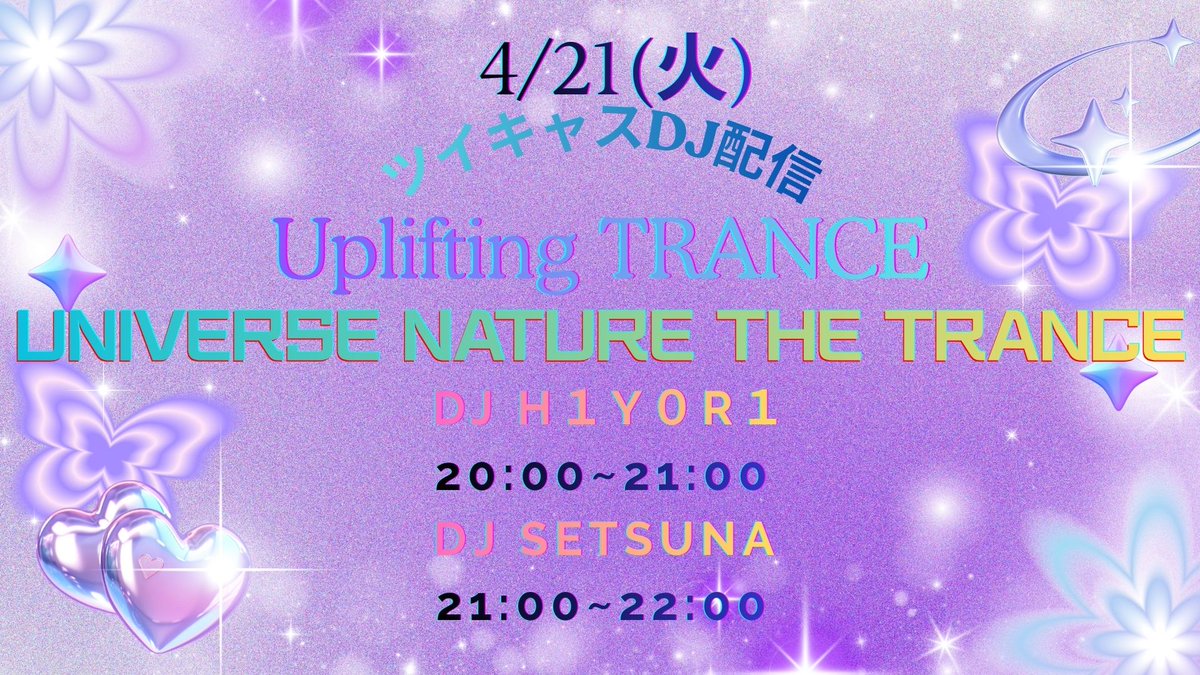 4/21(火)

ツイキャスDJ配信

Uplifting TRANCE

UNIVERSE NATURE THE TRANCE

DJ H1Y0R1

20:00~21:00

DJ SETSUNA

21:00~22:00